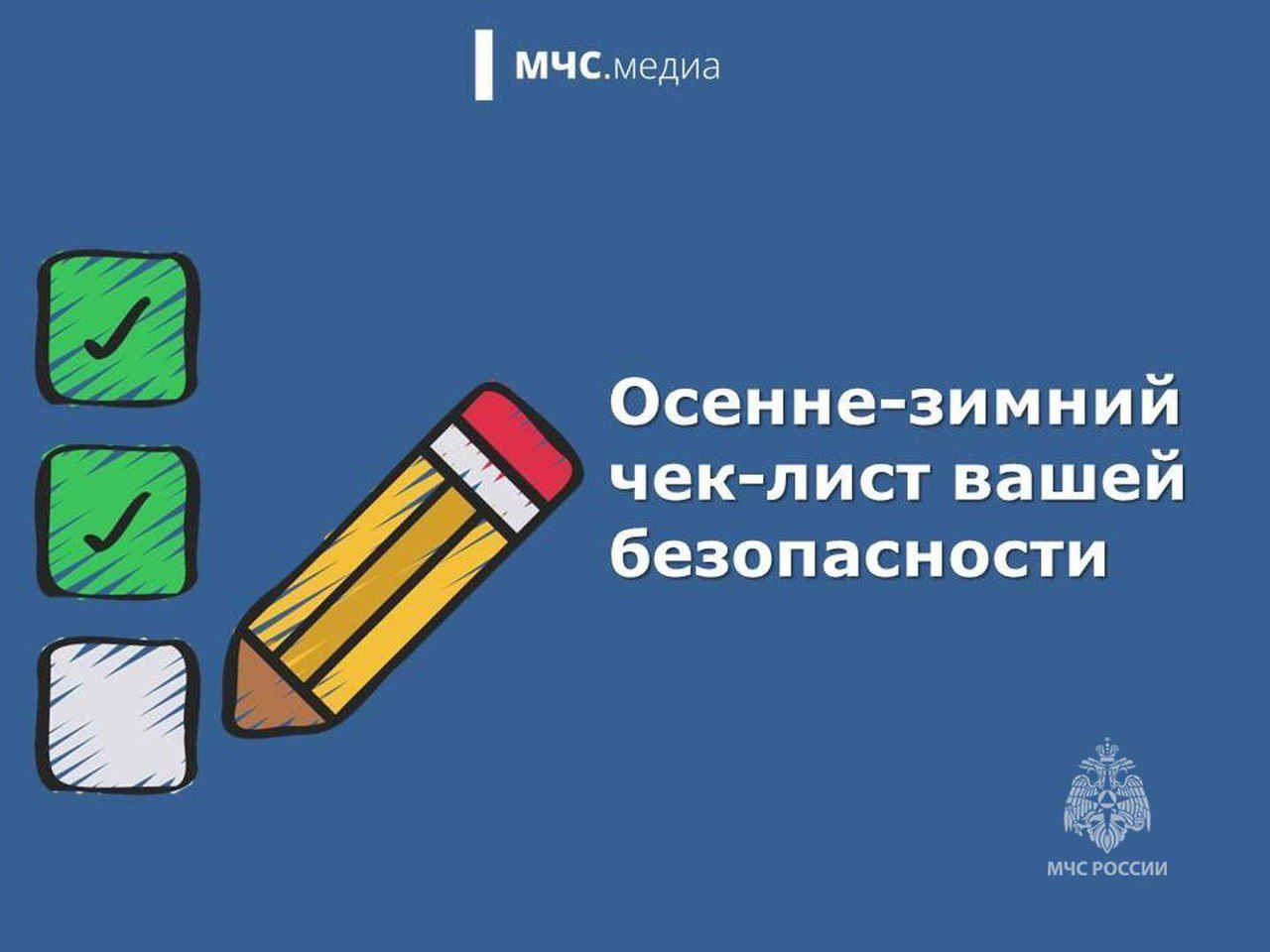 МЧС.медиа

Осенне-зимний чек-лист вашей безопасности

МЧС РОССИИ